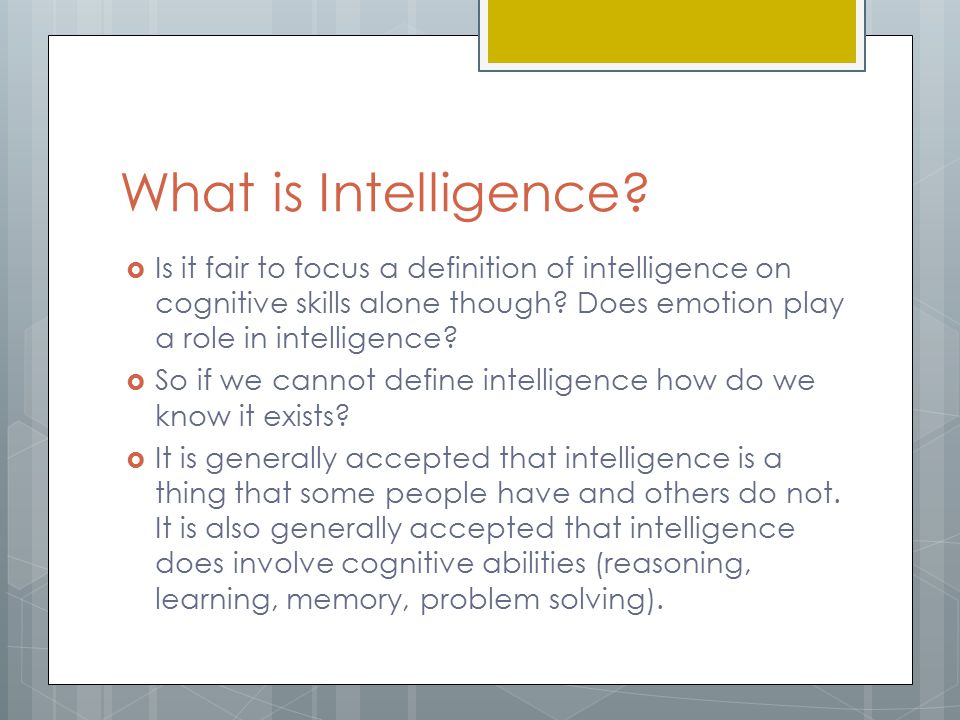 What is Intelligence?

Is it fair to focus a definition of intelligence on cognitive skills alone though? Does emotion play a role in intelligence?

So if we cannot define intelligence how do we know it exists?

It is generally accepted that intelligence is a thing that some people have and others do not. It is also generally accepted that intelligence does involve cognitive abilities (reasoning, learning, memory, problem solving).